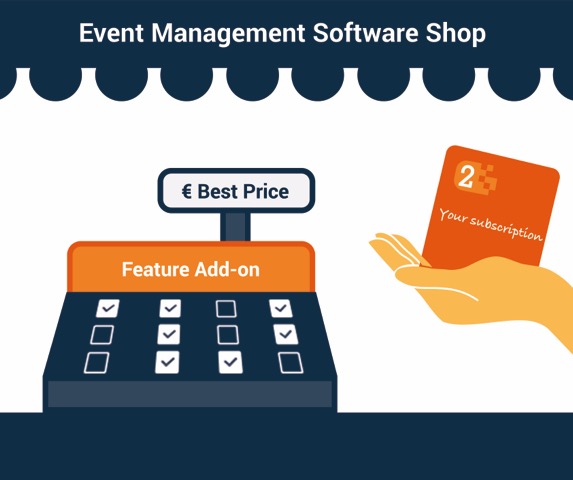 Event Management Software Shop

€ Best Price

Feature Add-on

2

Your subscription